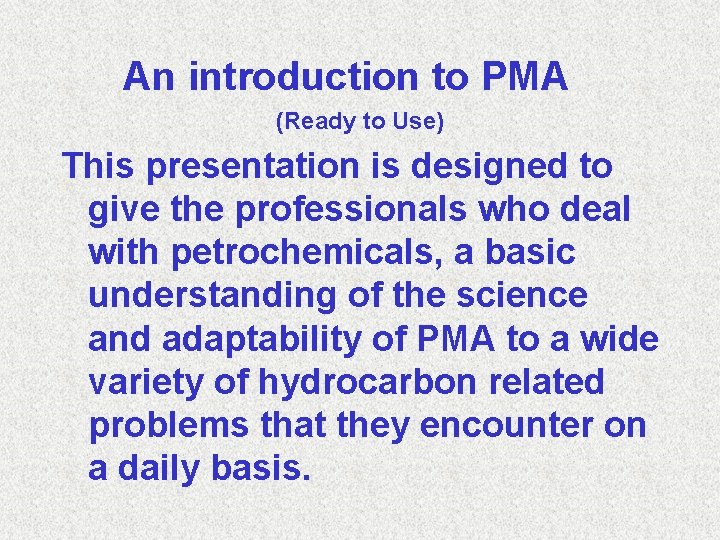 An introduction to PMA
(Ready to Use)

This presentation is designed to give the professionals who deal with petrochemicals, a basic understanding of the science and adaptability of PMA to a wide variety of hydrocarbon related problems that they encounter on a daily basis.